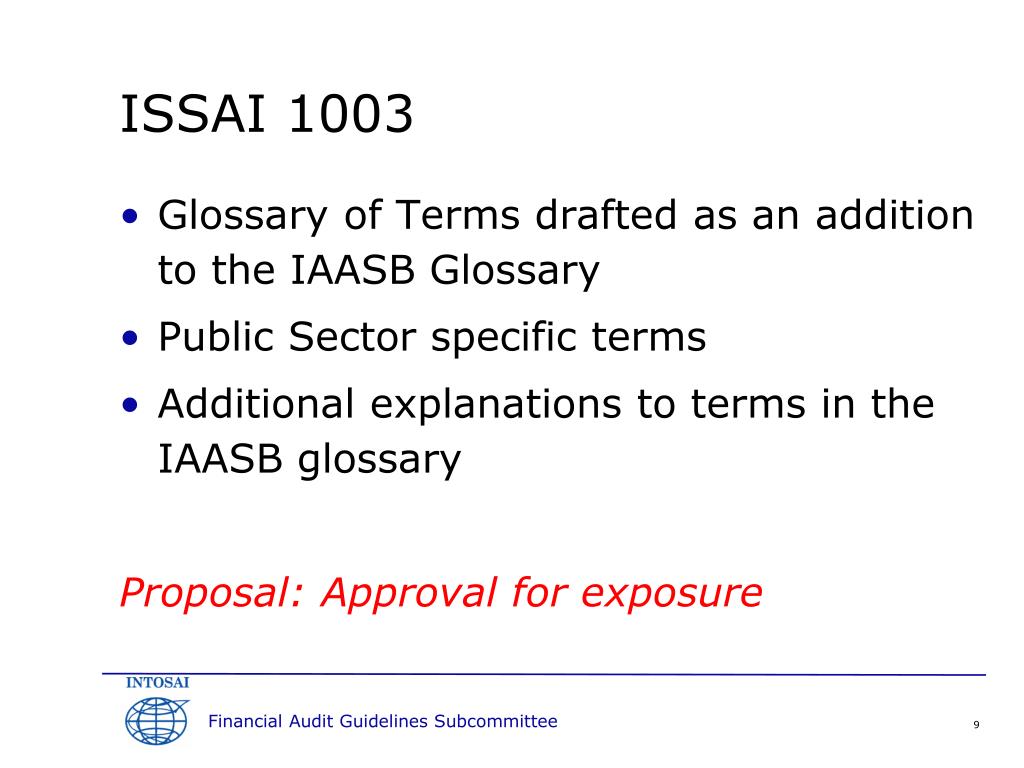 ISSAI 1003

• Glossary of Terms drafted as an addition to the IAASB Glossary
• Public Sector specific terms
• Additional explanations to terms in the IAASB glossary

Proposal: Approval for exposure

INTOSAI

Financial Audit Guidelines Subcommittee

9